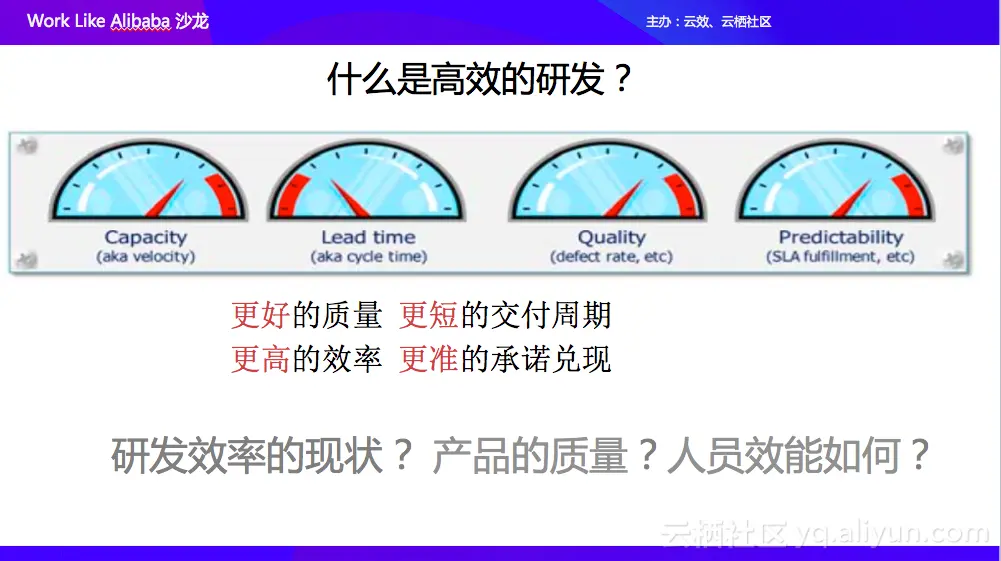 Work Like Alibaba 沙龙

主办：云效、云栖社区

什么是高效的研发？

Capacity
(aka velocity)

Lead time
(aka cycle time)

Quality
(defect rate, etc)

Predictability
(SLA fulfillment, etc)

更好的质量 更短的交付周期
更高的效率 更准的承诺兑现

研发效率的现状？ 产品的质量？人员效能如何？

云栖社区 yq.aliyun.com